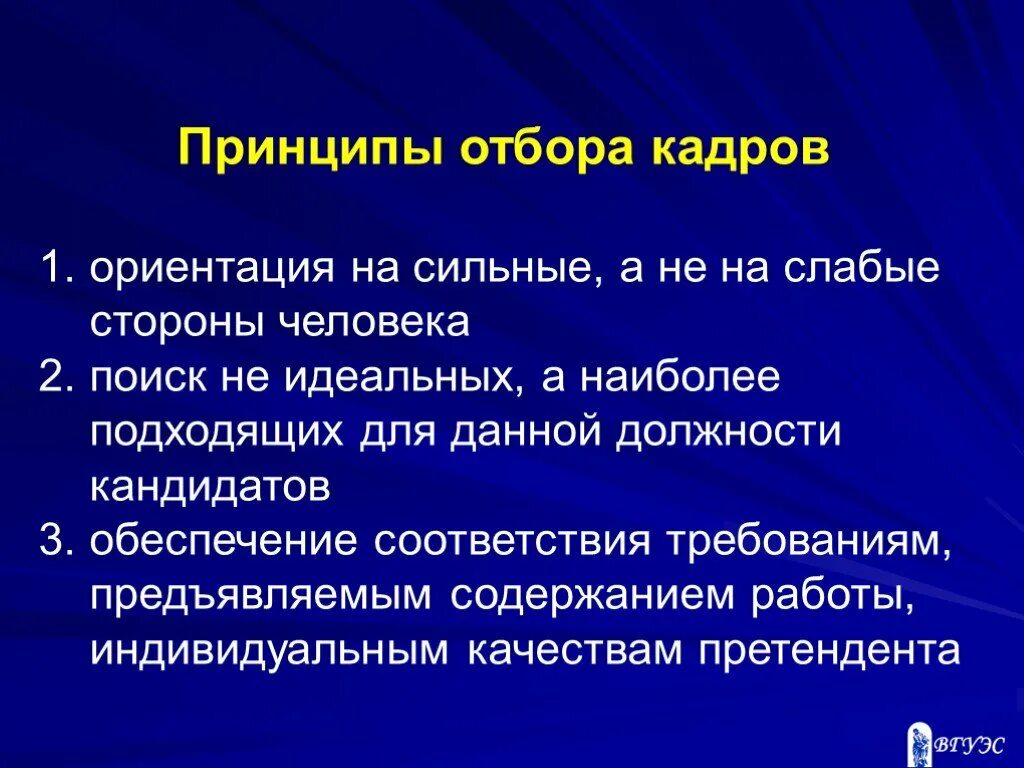 Принципы отбора кадров

1. ориентация на сильные, а не на слабые стороны человека
2. поиск не идеальных, а наиболее подходящих для данной должности кандидатов
3. обеспечение соответствия требованиям, предъявляемым содержанием работы, индивидуальным качествам претендента

ВГУЭС